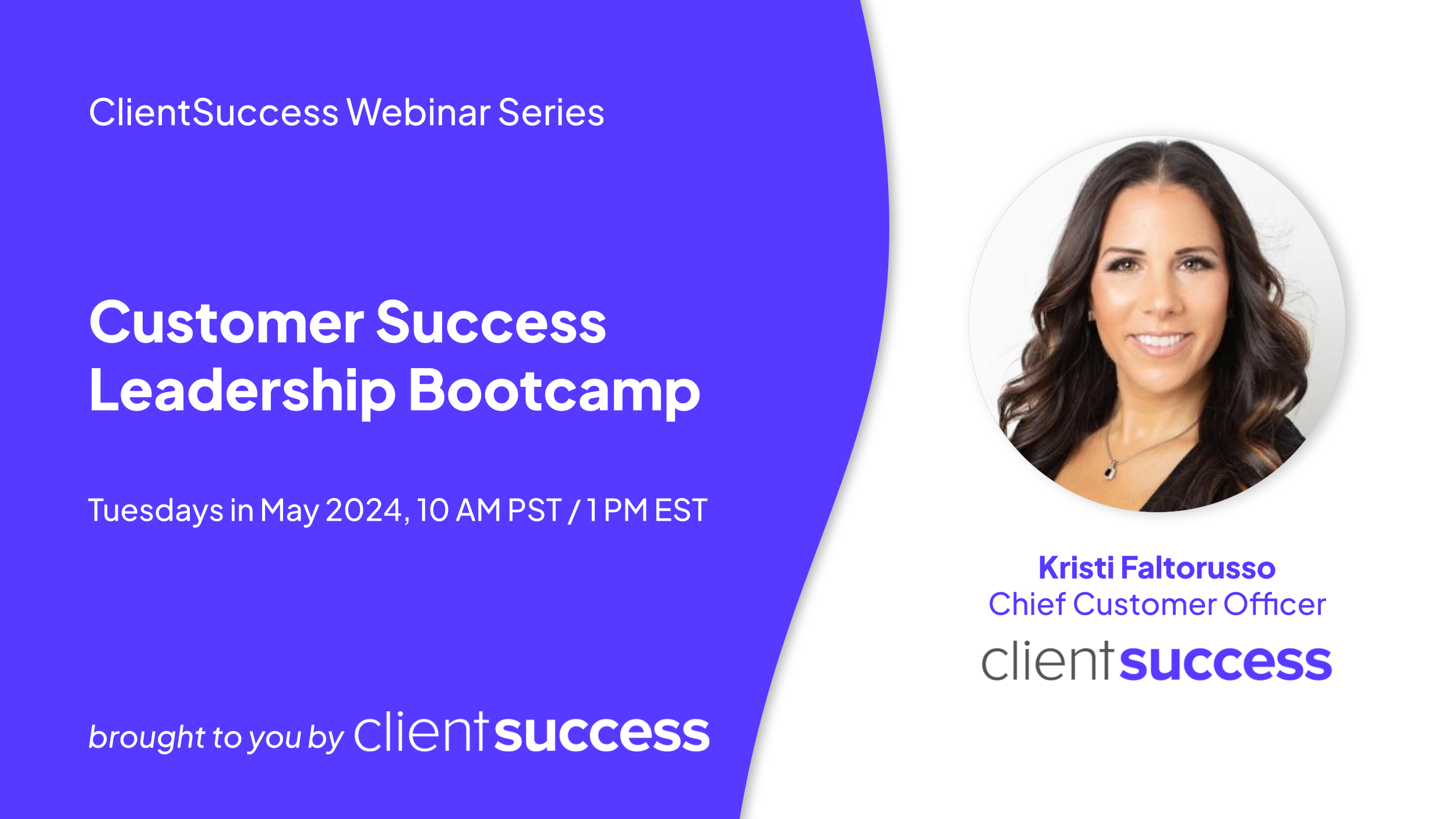 ClientSuccess Webinar Series

Customer Success Leadership Bootcamp

Tuesdays in May 2024, 10 AM PST / 1 PM EST

brought to you by clientsuccess

Kristi Faltorusso
Chief Customer Officer
clientsuccess